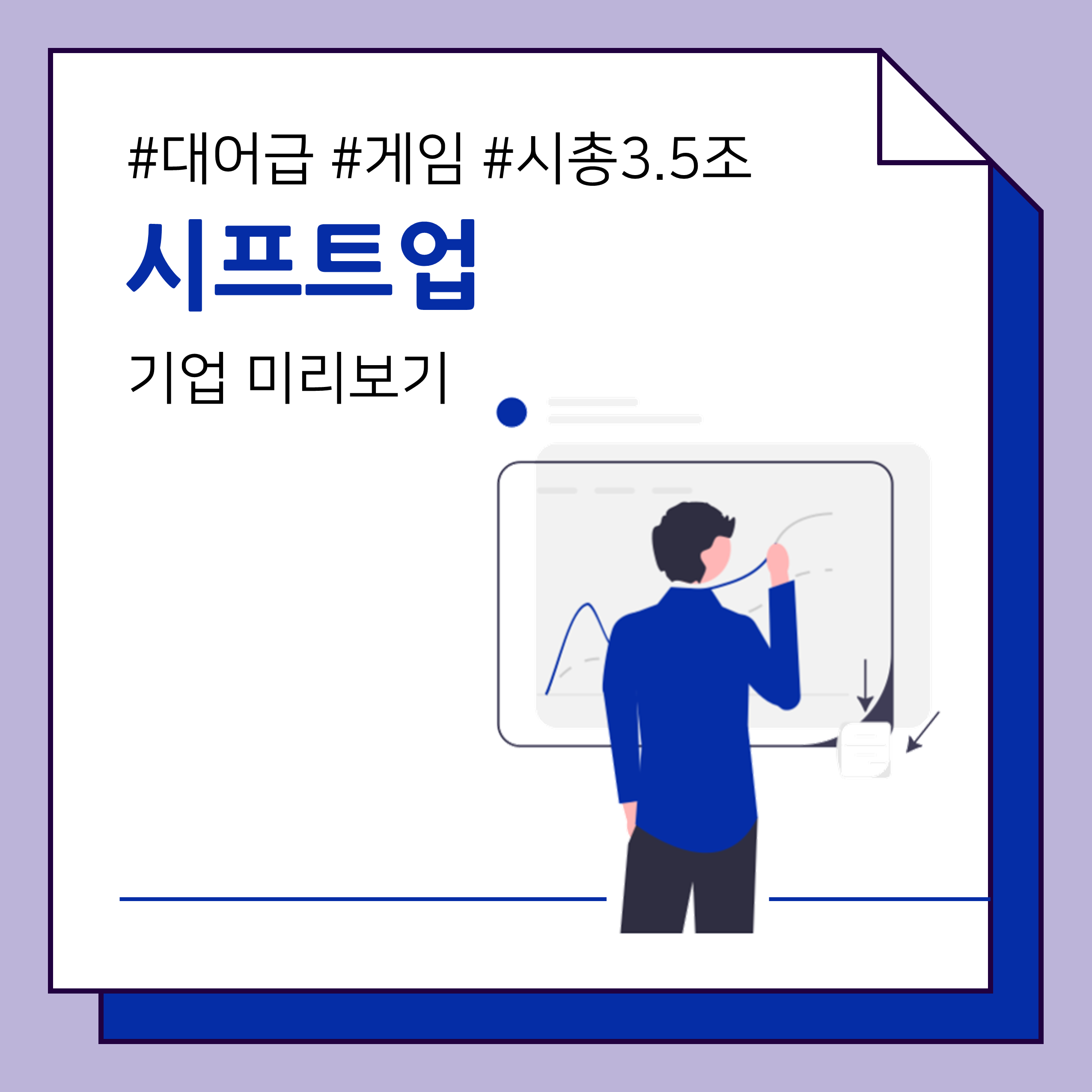 #대어급 #게임 #시총3.5조

시프트업

기업 미리보기